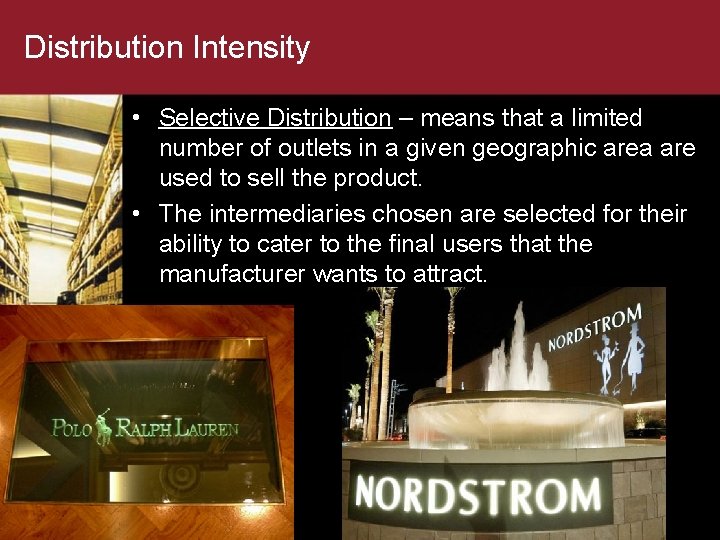 Distribution Intensity

• Selective Distribution – means that a limited number of outlets in a given geographic area are used to sell the product.

• The intermediaries chosen are selected for their ability to cater to the final users that the manufacturer wants to attract.

POLO RALPH LAUREN

NORDSTROM

NORDSTROM